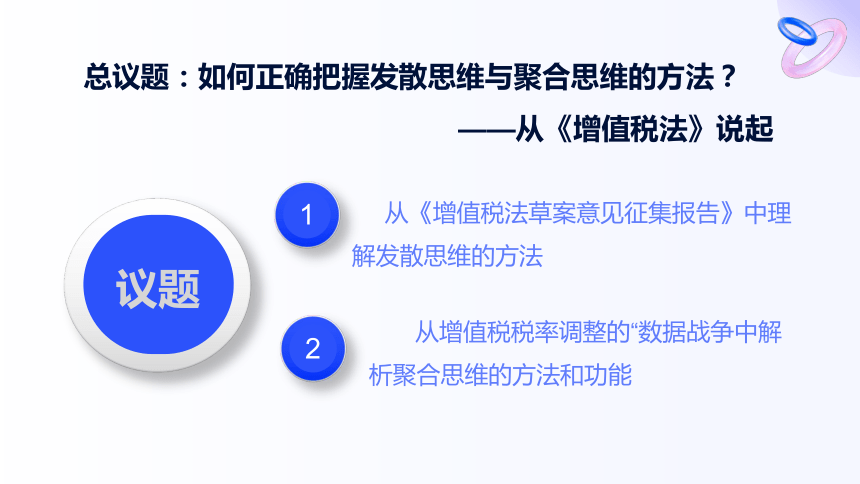 总议题：如何正确把握发散思维与聚合思维的方法？
——从《增值税法》说起

议题

1
从《增值税法草案意见征集报告》中理解发散思维的方法

2
从增值税税率调整的“数据战争中解析聚合思维的方法和功能